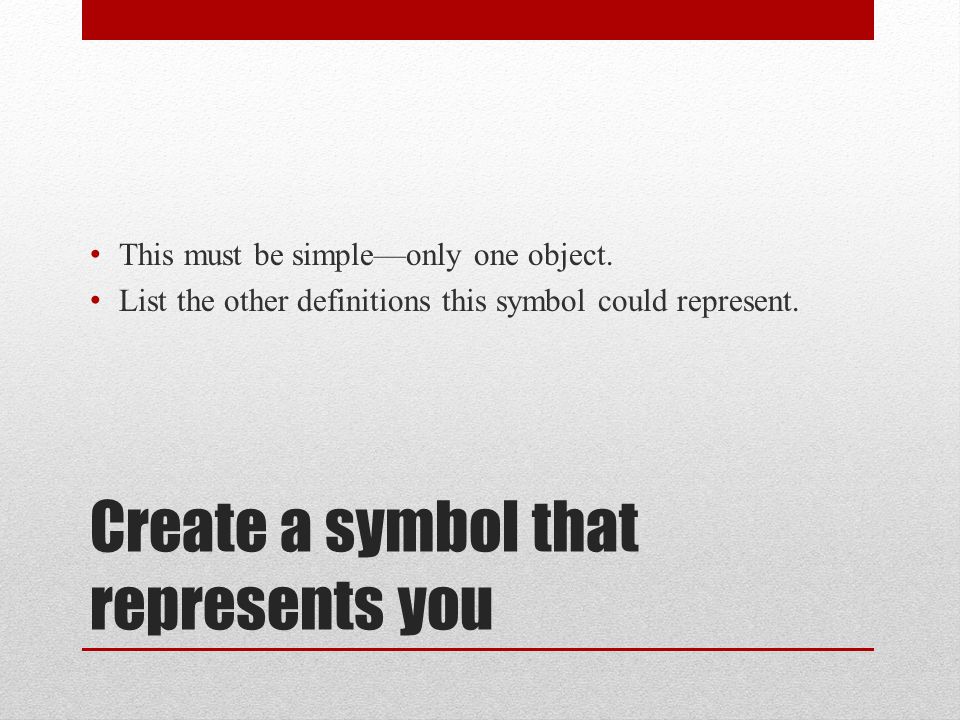 • This must be simple—only one object.
• List the other definitions this symbol could represent.

Create a symbol that represents you